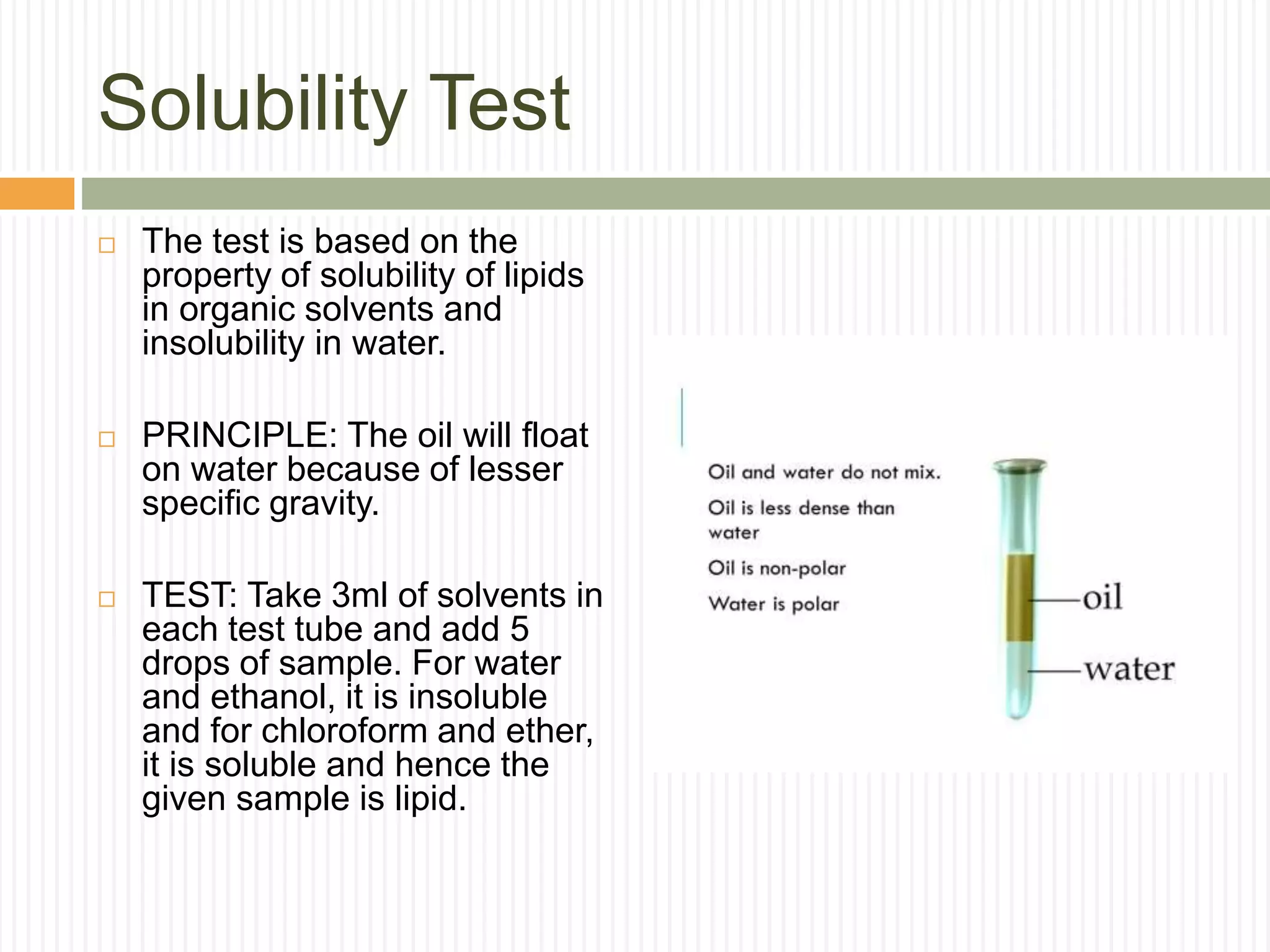 Solubility Test

□ The test is based on the property of solubility of lipids in organic solvents and insolubility in water.

□ PRINCIPLE: The oil will float on water because of lesser specific gravity.

□ TEST: Take 3ml of solvents in each test tube and add 5 drops of sample. For water and ethanol, it is insoluble and for chloroform and ether, it is soluble and hence the given sample is lipid.

Oil and water do not mix.

Oil is less dense than water

Oil is non-polar

Water is polar

oil

water